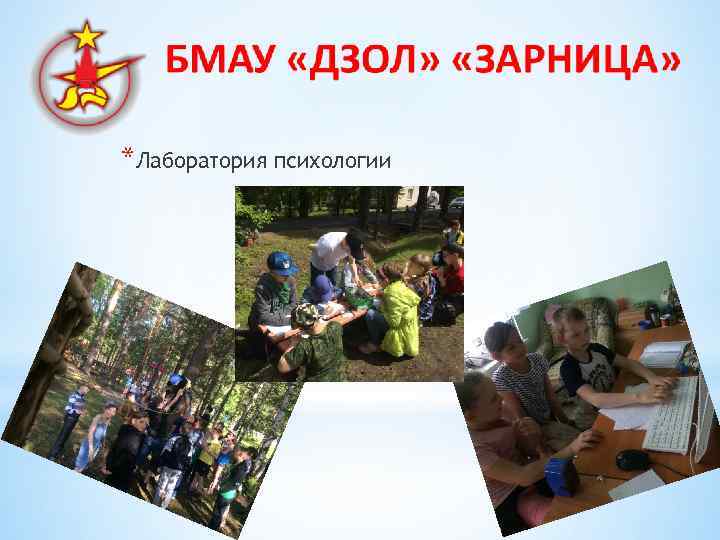 БМАУ «ДЗОЛ» «ЗАРНИЦА»

* Лаборатория психологии